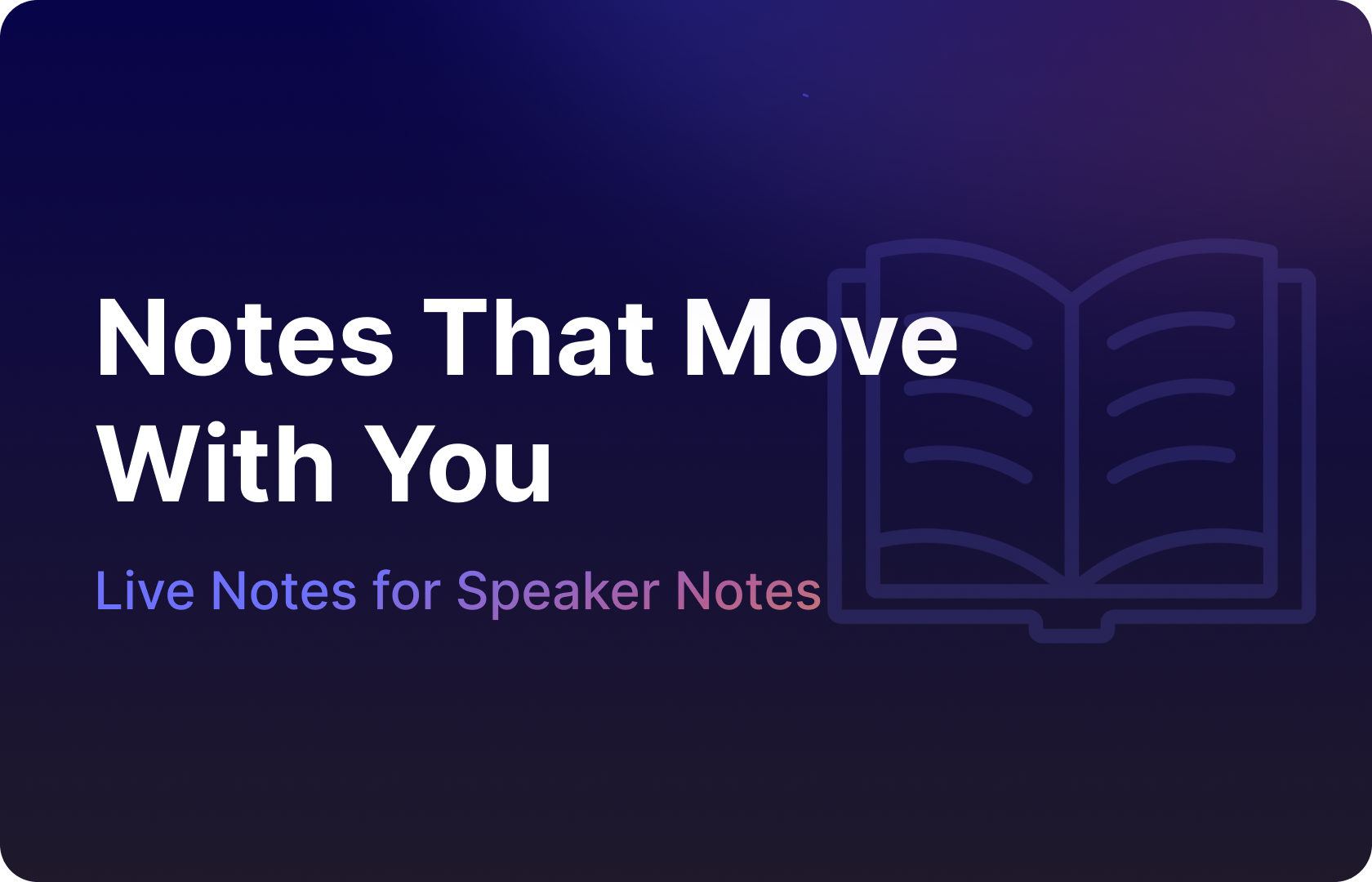 Notes That Move With You

Live Notes for Speaker Notes